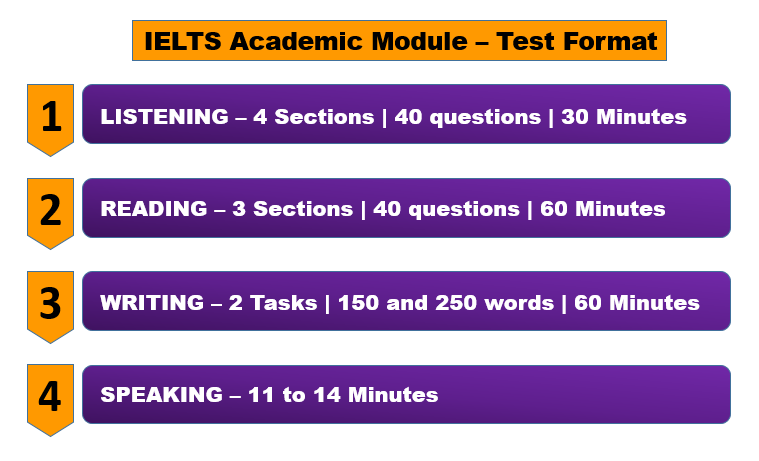 IELTS Academic Module – Test Format

1

LISTENING – 4 Sections | 40 questions | 30 Minutes

2

READING – 3 Sections | 40 questions | 60 Minutes

3

WRITING – 2 Tasks | 150 and 250 words | 60 Minutes

4

SPEAKING – 11 to 14 Minutes